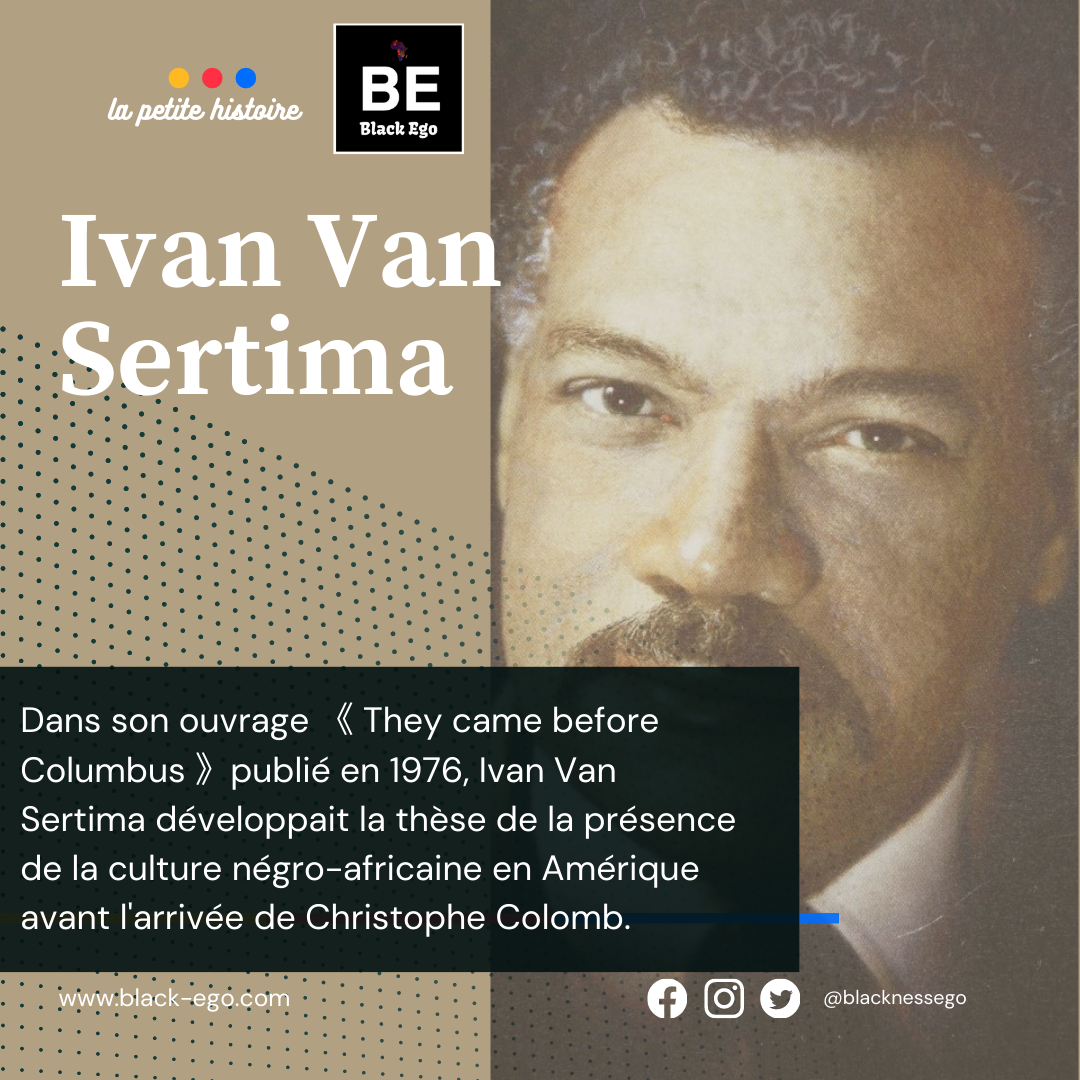 la petite histoire

BE
Black Ego

Ivan Van Sertima

Dans son ouvrage 《 They came before Columbus 》 publié en 1976, Ivan Van Sertima développait la thèse de la présence de la culture négro-africaine en Amérique avant l'arrivée de Christophe Colomb.

www.black-ego.com

@blacknessego